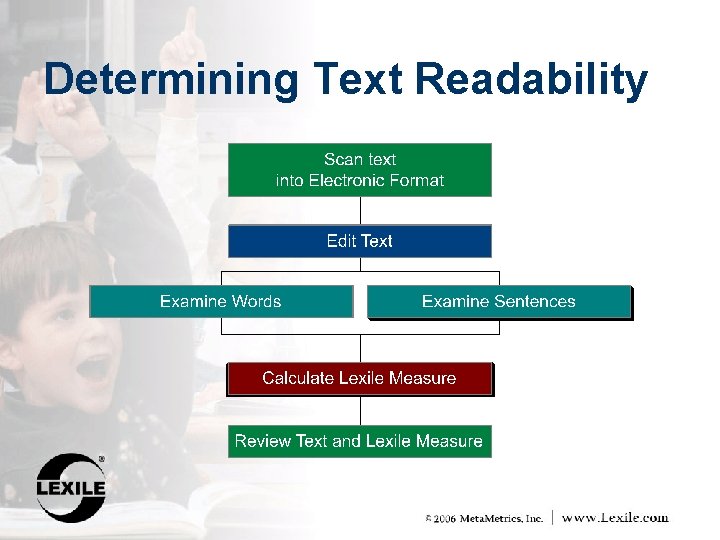 Determining Text Readability

Scan text into Electronic Format

Edit Text

Examine Words

Examine Sentences

Calculate Lexile Measure

Review Text and Lexile Measure

LEXILE®

© 2006 MetaMetrics, Inc. | www.Lexile.com